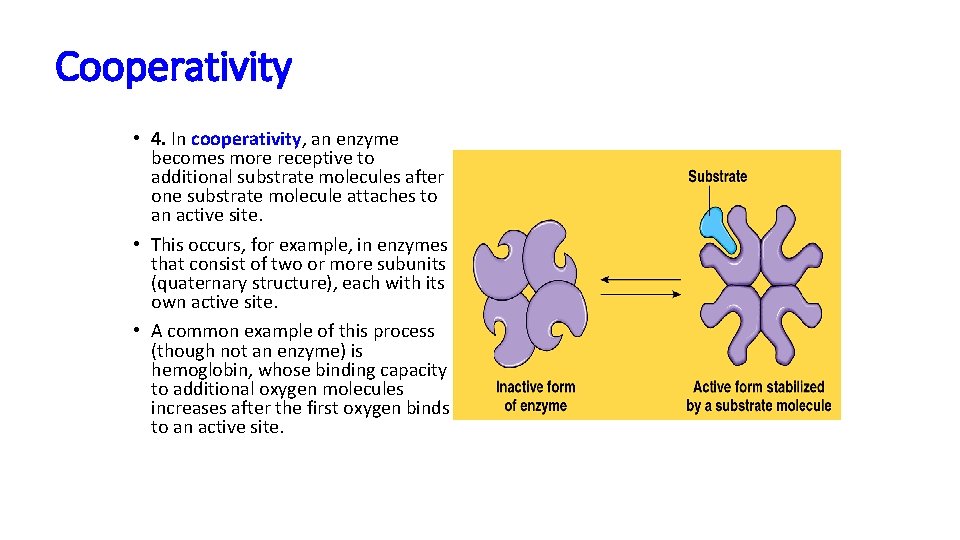 Cooperativity

• 4. In cooperativity, an enzyme becomes more receptive to additional substrate molecules after one substrate molecule attaches to an active site.

• This occurs, for example, in enzymes that consist of two or more subunits (quaternary structure), each with its own active site.

• A common example of this process (though not an enzyme) is hemoglobin, whose binding capacity to additional oxygen molecules increases after the first oxygen binds to an active site.

Substrate

Inactive form of enzyme

Active form stabilized by a substrate molecule